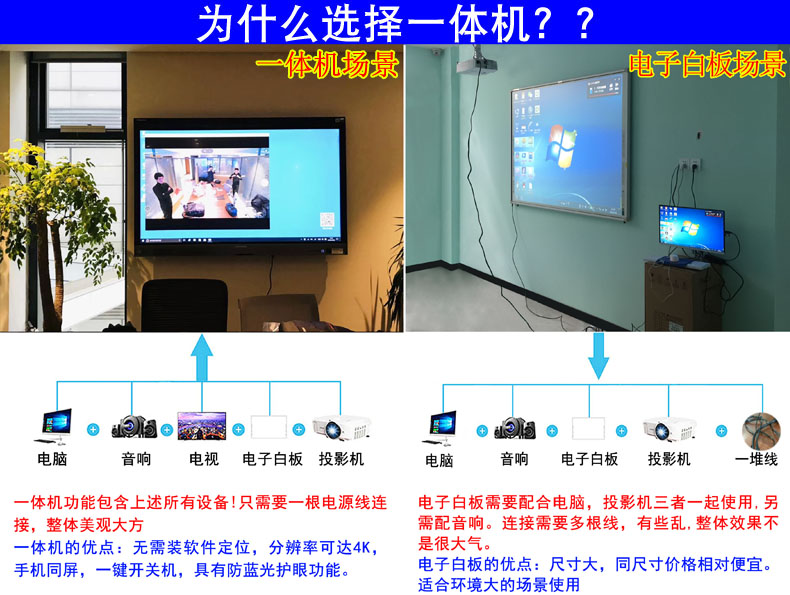 为什么选择一体机？？

一体机场景

电子白板场景

电脑 + 音响 + 电视 + 电子白板 + 投影机

电脑 + 音响 + 电子白板 + 投影机 + 一堆线

一体机功能包含上述所有设备!只需要一根电源线连接，整体美观大方
一体机的优点：无需装软件定位，分辨率可达4K，手机同屏，一键开关机，具有防蓝光护眼功能。

电子白板需要配合电脑，投影机三者一起使用，另需配音响。连接需要多根线，有些乱，整体效果不是很大气。
电子白板的优点：尺寸大，同尺寸价格相对便宜。适合环境大的场景使用